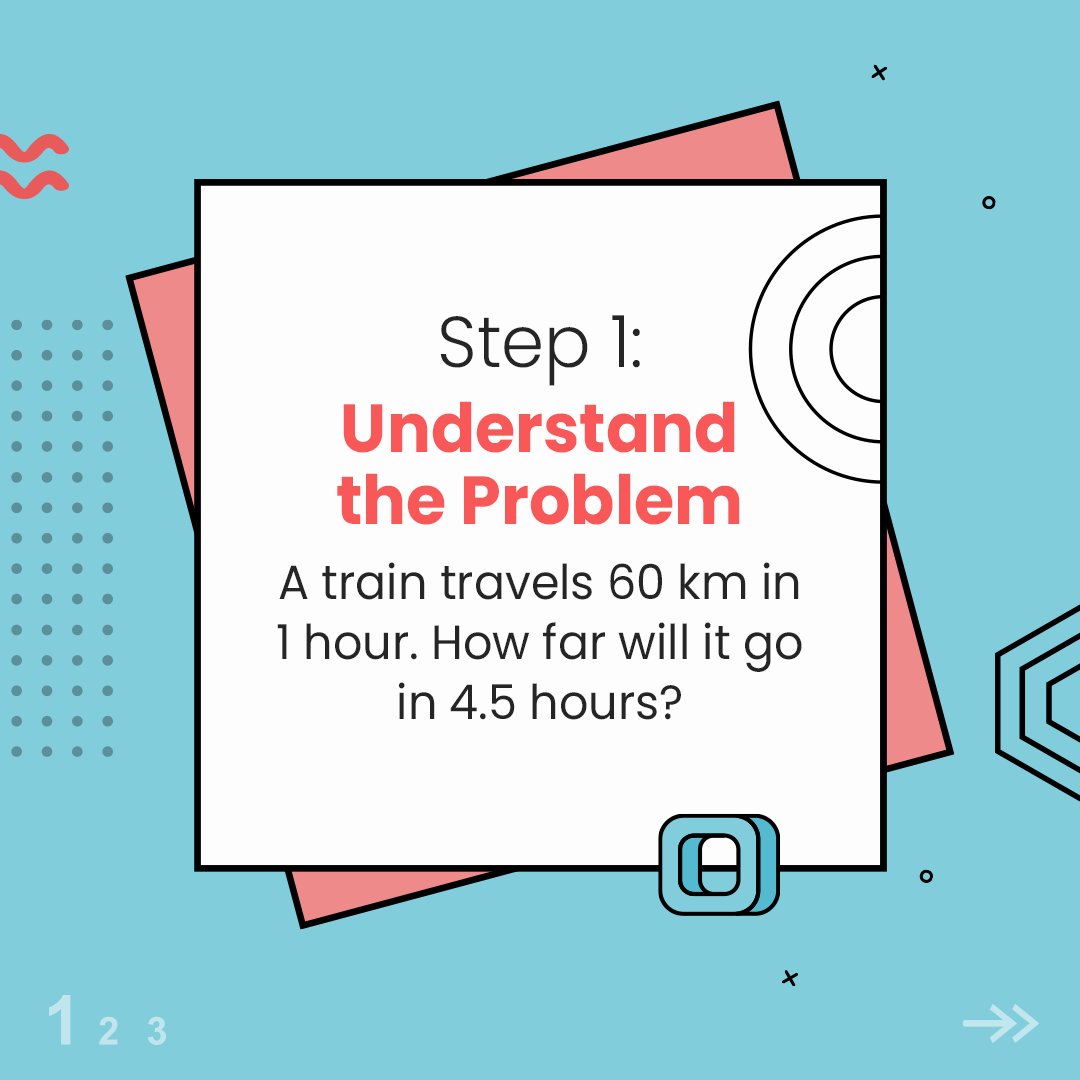 Step 1:
Understand the Problem

A train travels 60 km in 1 hour. How far will it go in 4.5 hours?

1 2 3